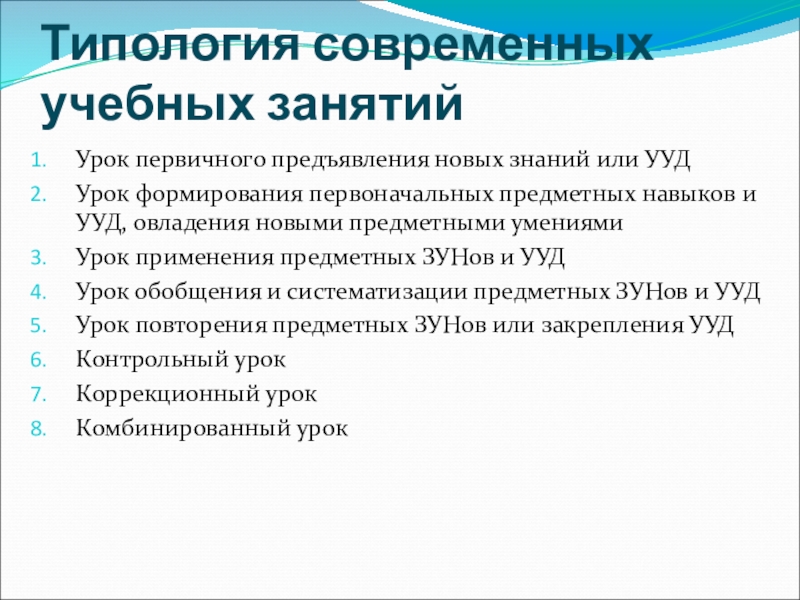 Типология современных учебных занятий

1. Урок первичного предъявления новых знаний или УУД
2. Урок формирования первоначальных предметных навыков и УУД, овладения новыми предметными умениями
3. Урок применения предметных ЗУНов и УУД
4. Урок обобщения и систематизации предметных ЗУНов и УУД
5. Урок повторения предметных ЗУНов или закрепления УУД
6. Контрольный урок
7. Коррекционный урок
8. Комбинированный урок